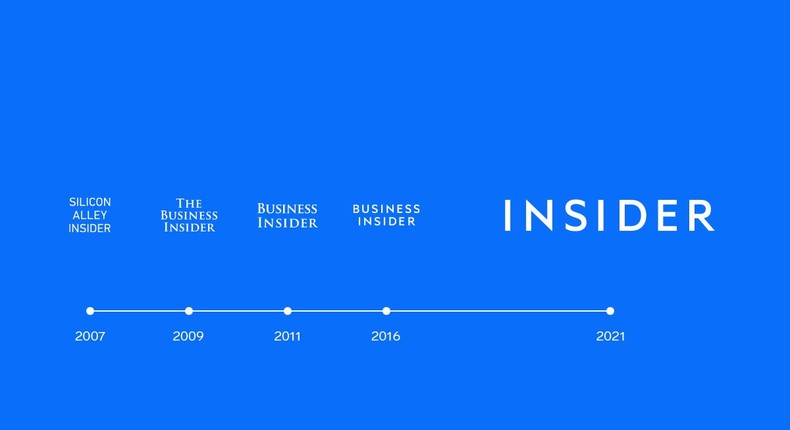 SILICON ALLEY INSIDER

THE BUSINESS INSIDER

BUSINESS INSIDER

BUSINESS INSIDER

INSIDER

2007

2009

2011

2016

2021